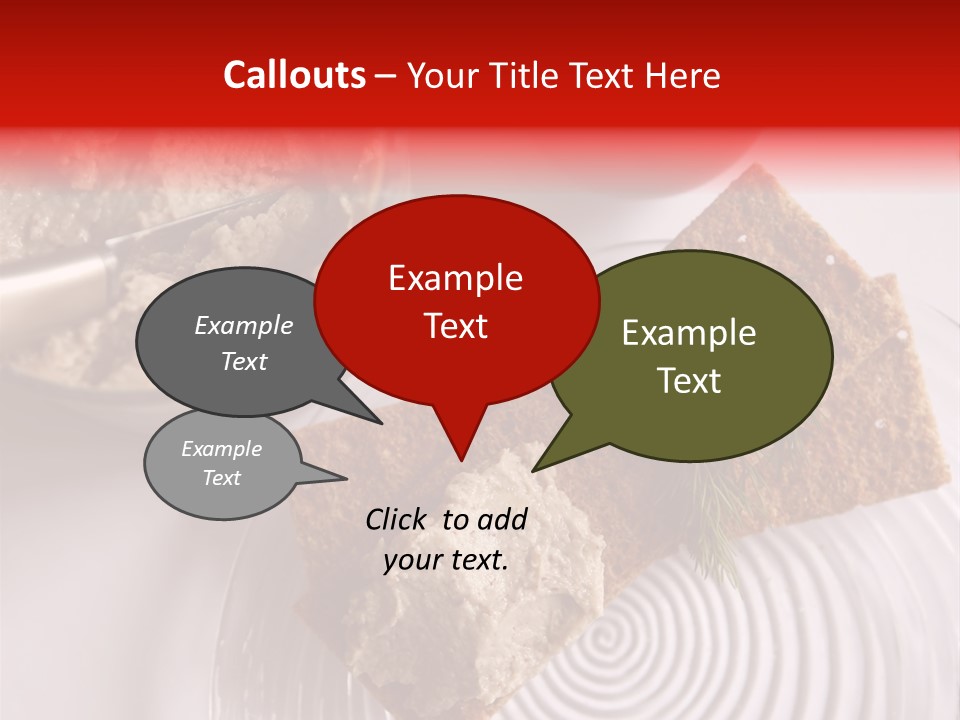 Callouts – Your Title Text Here

Example Text

Example Text

Example Text

Example Text

Click to add your text.